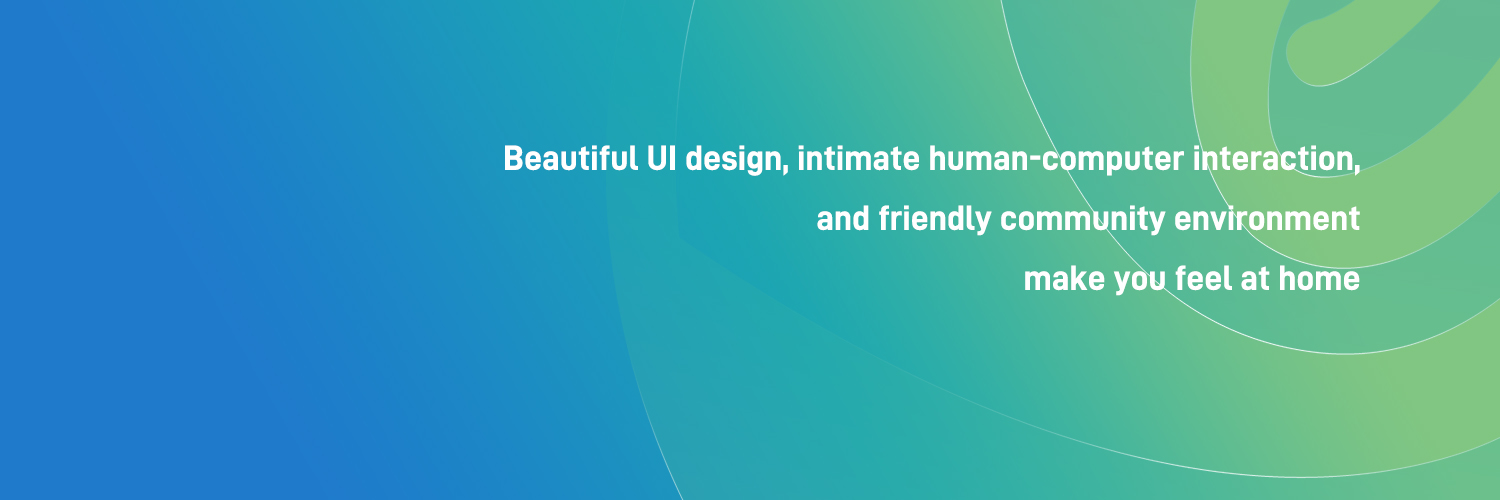 Beautiful UI design, intimate human-computer interaction,
and friendly community environment
make you feel at home